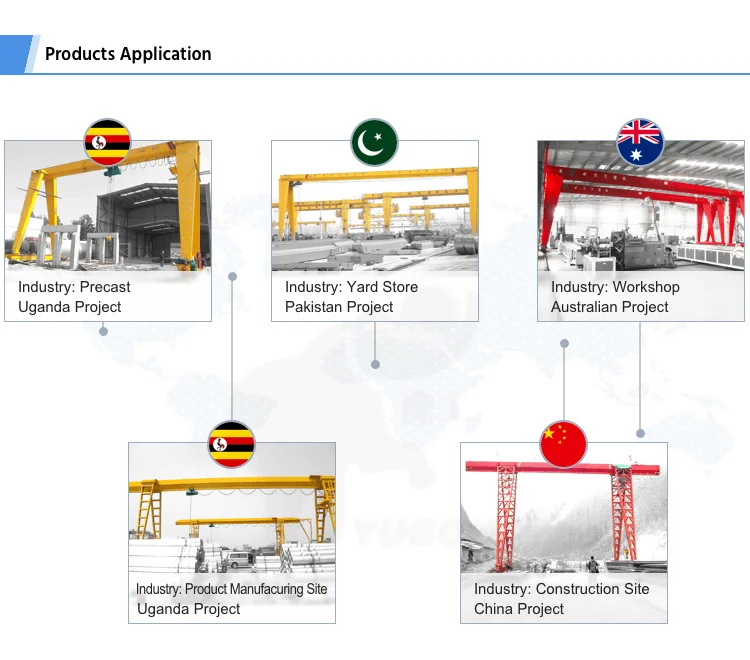 Products Application

Industry: Precast
Uganda Project

Industry: Yard Store
Pakistan Project

Industry: Workshop
Australian Project

Industry: Product Manufacuring Site
Uganda Project

Industry: Construction Site
China Project